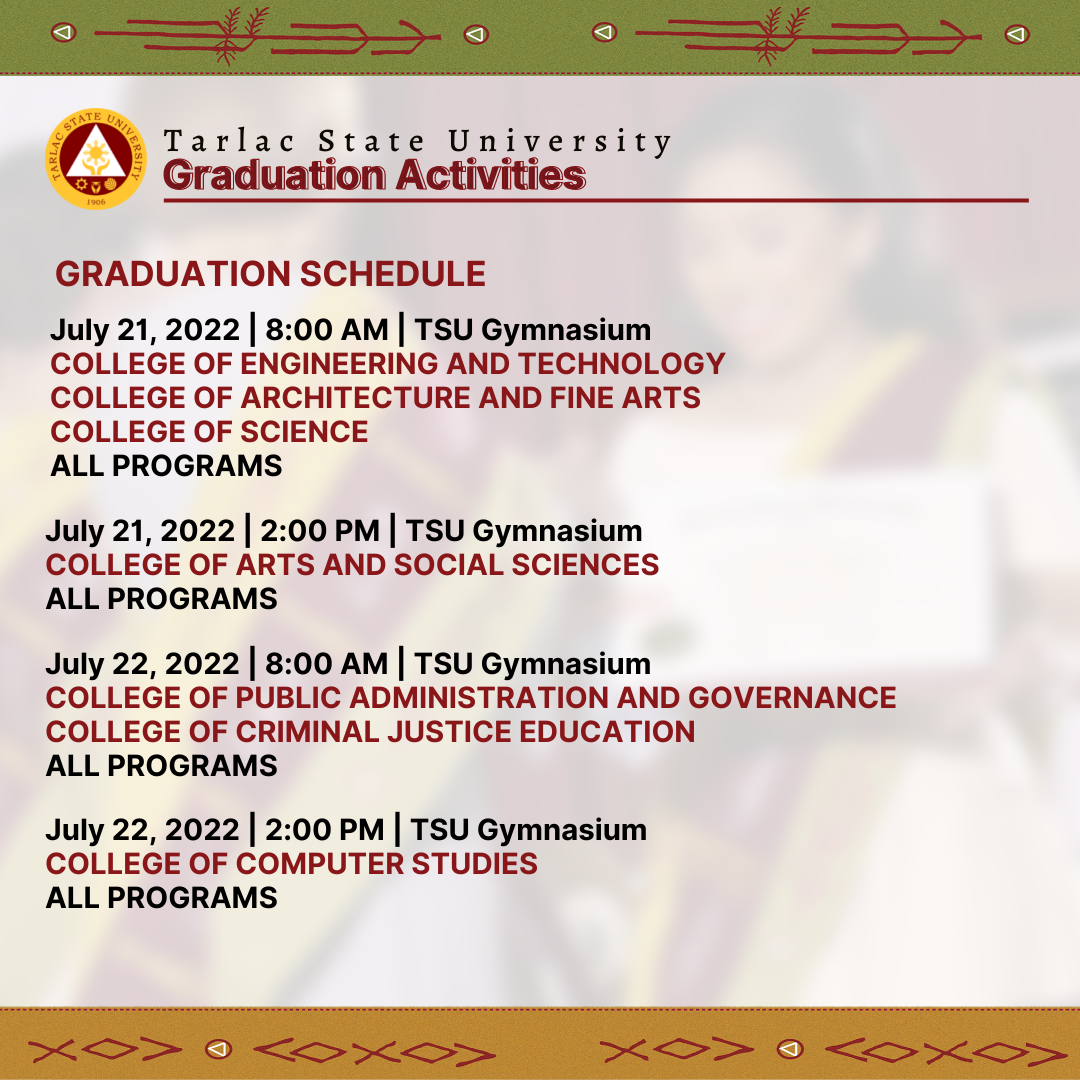 TARLAC STATE UNIVERSITY
1906

Tarlac State University
Graduation Activities

GRADUATION SCHEDULE

July 21, 2022 | 8:00 AM | TSU Gymnasium
COLLEGE OF ENGINEERING AND TECHNOLOGY
COLLEGE OF ARCHITECTURE AND FINE ARTS
COLLEGE OF SCIENCE
ALL PROGRAMS

July 21, 2022 | 2:00 PM | TSU Gymnasium
COLLEGE OF ARTS AND SOCIAL SCIENCES
ALL PROGRAMS

July 22, 2022 | 8:00 AM | TSU Gymnasium
COLLEGE OF PUBLIC ADMINISTRATION AND GOVERNANCE
COLLEGE OF CRIMINAL JUSTICE EDUCATION
ALL PROGRAMS

July 22, 2022 | 2:00 PM | TSU Gymnasium
COLLEGE OF COMPUTER STUDIES
ALL PROGRAMS